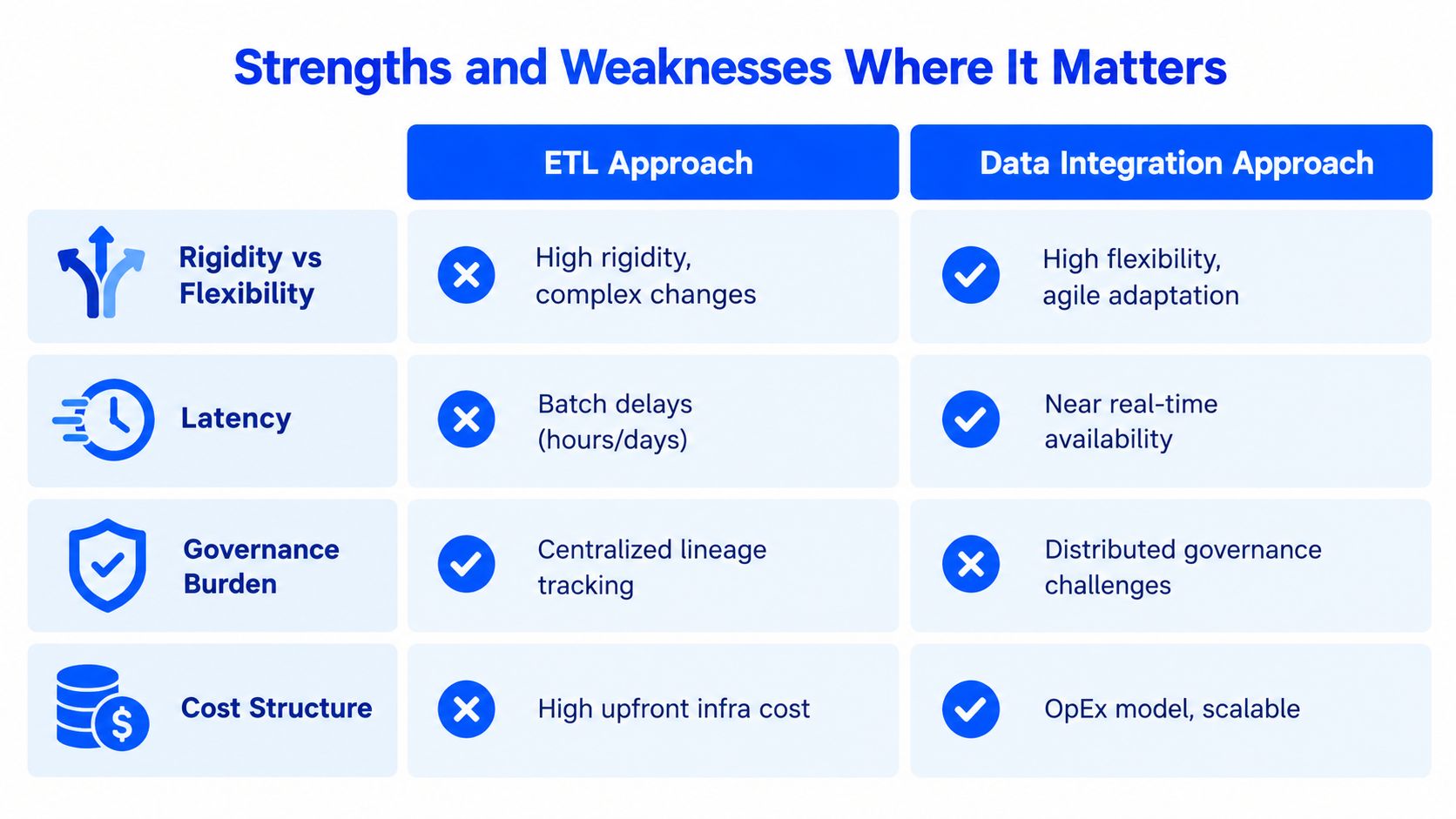 Strengths and Weaknesses Where It Matters

| | ETL Approach | Data Integration Approach |
|---|---|---|
| Rigidity vs Flexibility | High rigidity, complex changes | High flexibility, agile adaptation |
| Latency | Batch delays (hours/days) | Near real-time availability |
| Governance Burden | Centralized lineage tracking | Distributed governance challenges |
| Cost Structure | High upfront infra cost | OpEx model, scalable |